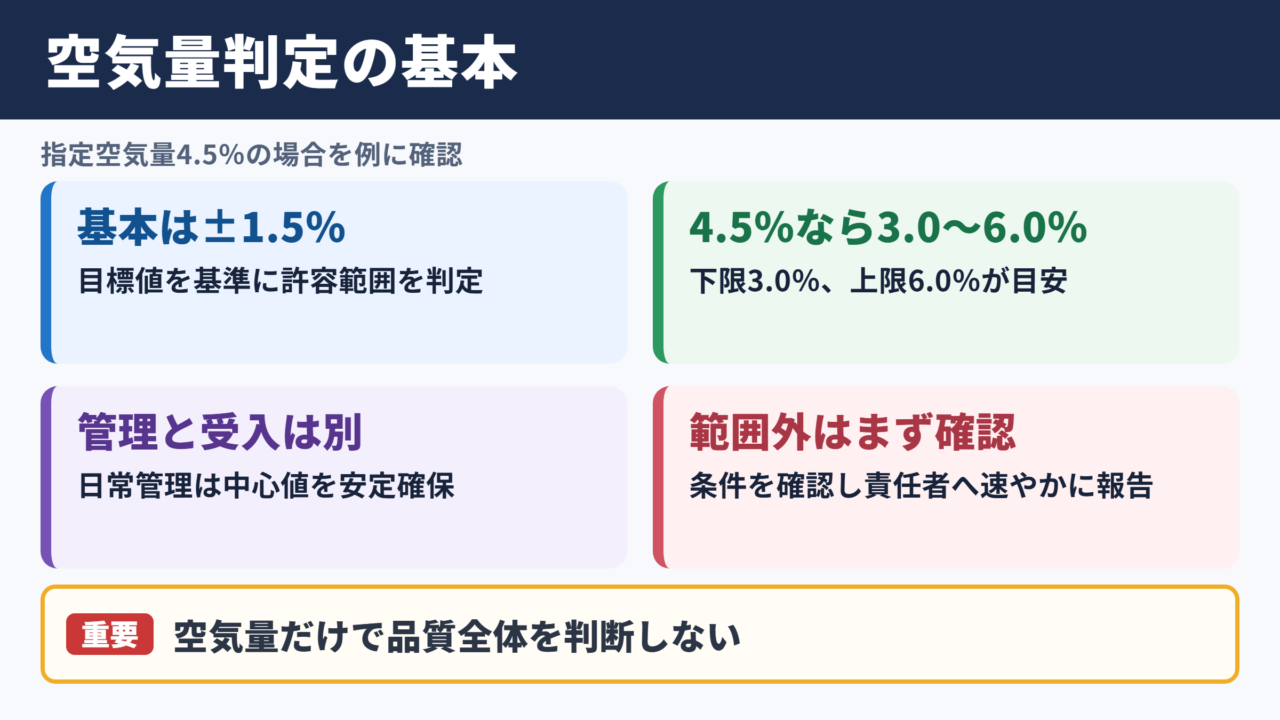 空気量判定の基本

指定空気量4.5%の場合を例に確認

基本は±1.5%
目標値を基準に許容範囲を判定

4.5%なら3.0〜6.0%
下限3.0%、上限6.0%が目安

管理と受入は別
日常管理は中心値を安定確保

範囲外はまず確認
条件を確認し責任者へ速やかに報告

重要 空気量だけで品質全体を判断しない